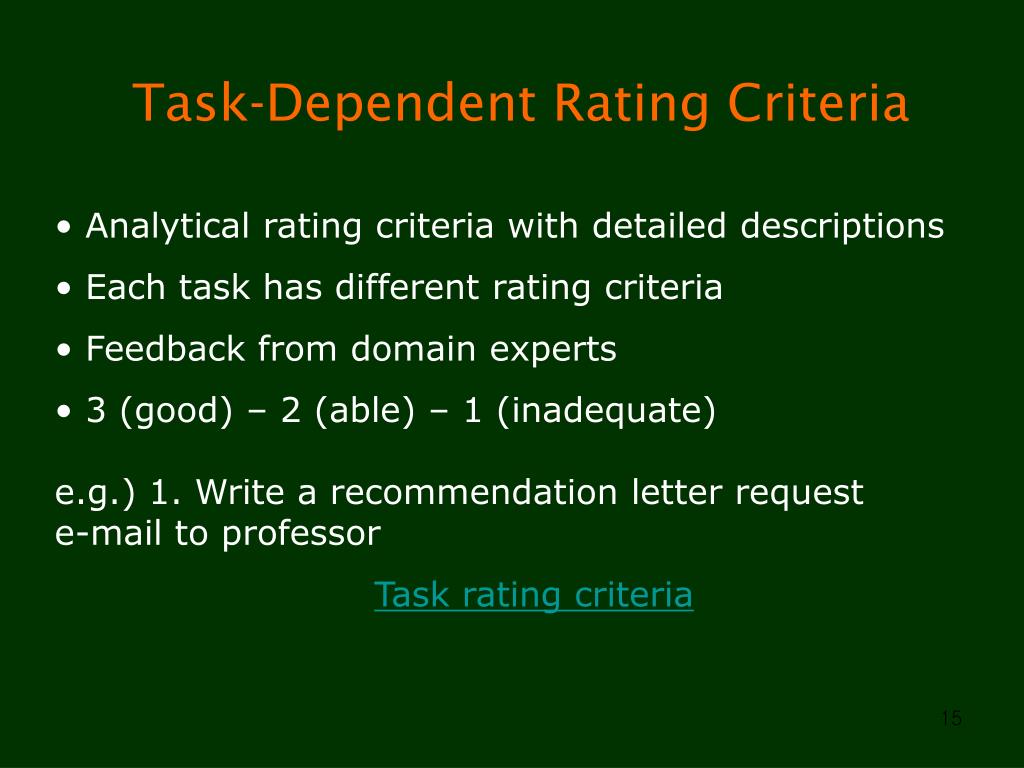 Task-Dependent Rating Criteria

• Analytical rating criteria with detailed descriptions
• Each task has different rating criteria
• Feedback from domain experts
• 3 (good) – 2 (able) – 1 (inadequate)

e.g.) 1. Write a recommendation letter request e-mail to professor

Task rating criteria

15